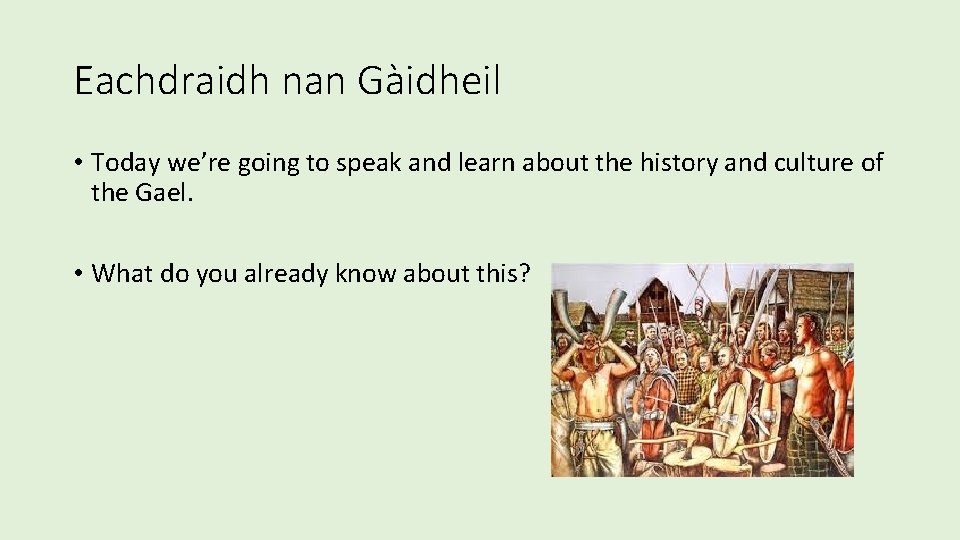 Eachdraidh nan Gàidheil

• Today we're going to speak and learn about the history and culture of the Gael.

• What do you already know about this?